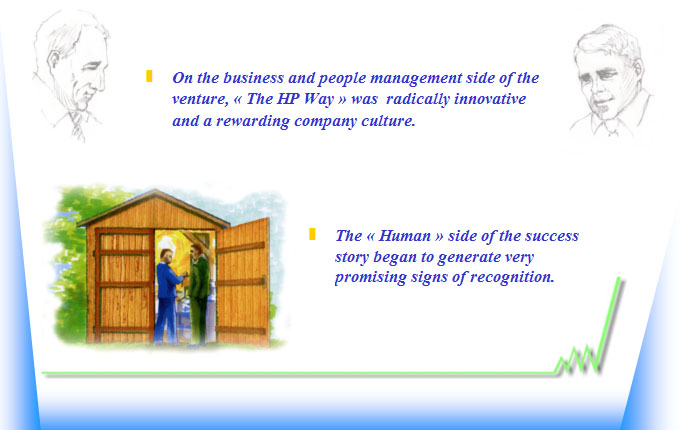 On the business and people management side of the venture, « The HP Way » was radically innovative and a rewarding company culture.

The « Human » side of the success story began to generate very promising signs of recognition.